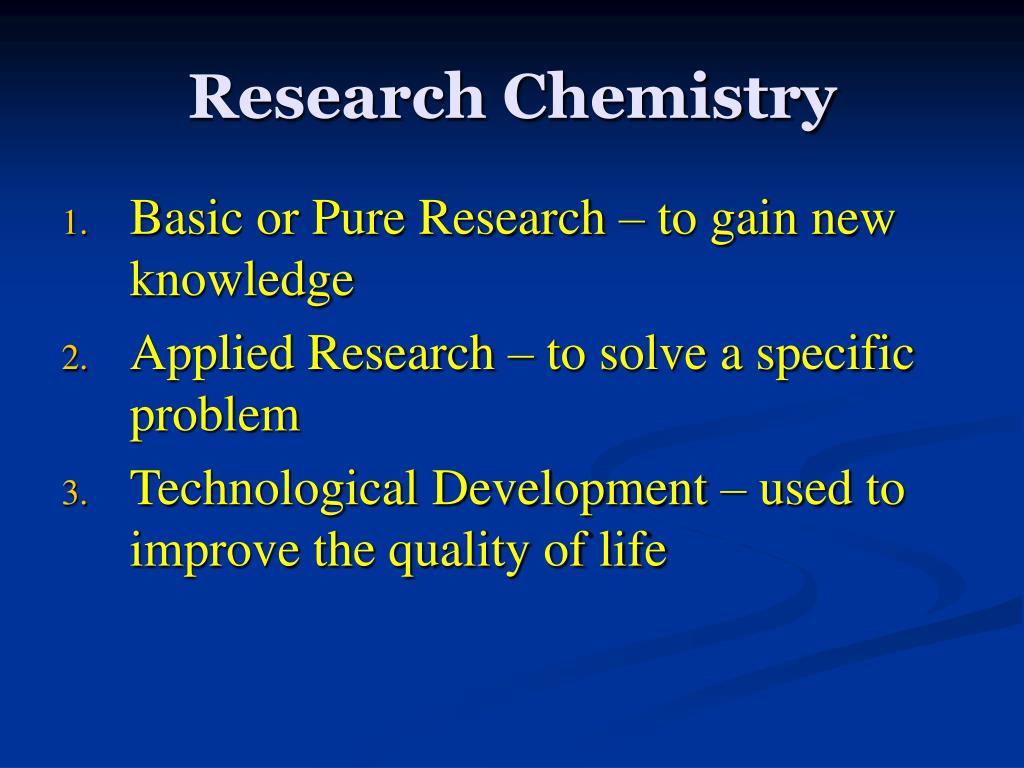 Research Chemistry

1. Basic or Pure Research – to gain new knowledge
2. Applied Research – to solve a specific problem
3. Technological Development – used to improve the quality of life